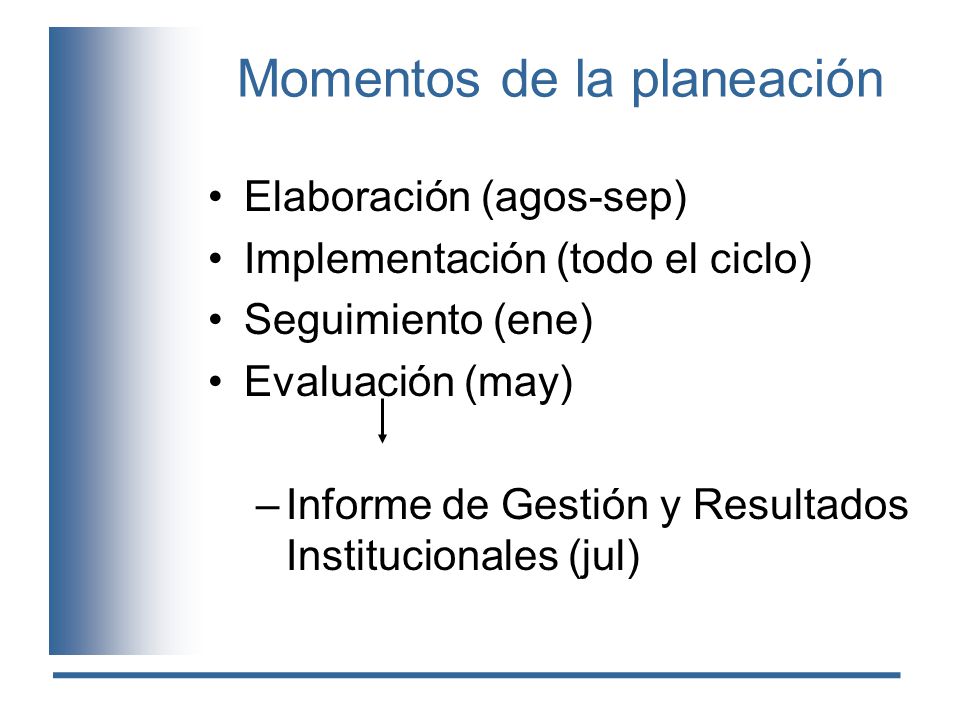 Momentos de la planeación

• Elaboración (agos-sep)
• Implementación (todo el ciclo)
• Seguimiento (ene)
• Evaluación (may)

– Informe de Gestión y Resultados Institucionales (jul)